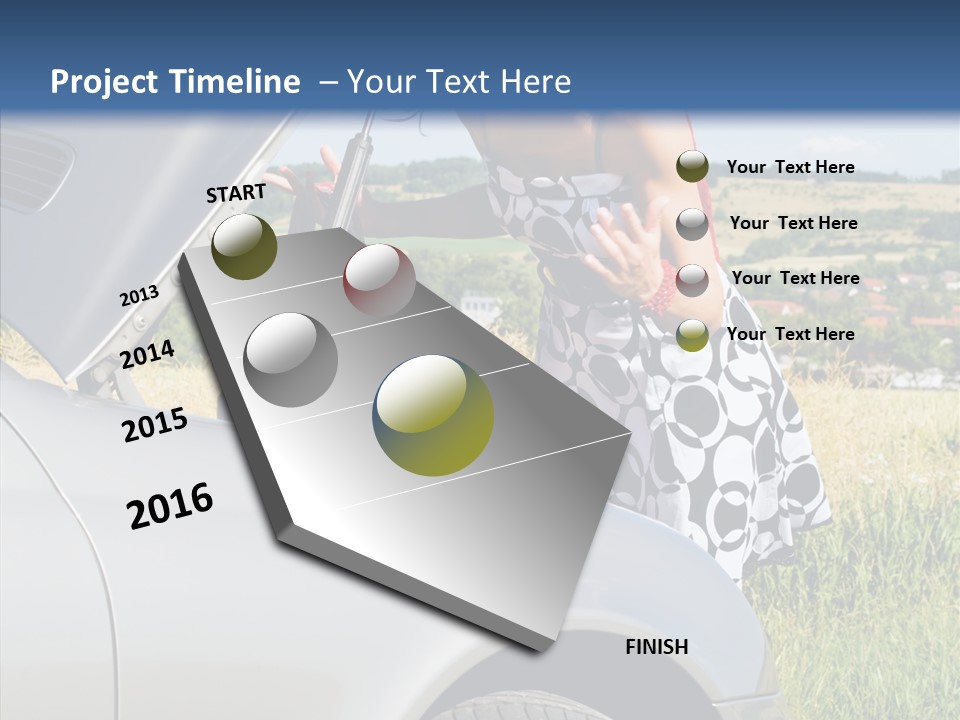 Project Timeline – Your Text Here

START

2013

2014

2015

2016

FINISH

Your Text Here

Your Text Here

Your Text Here

Your Text Here